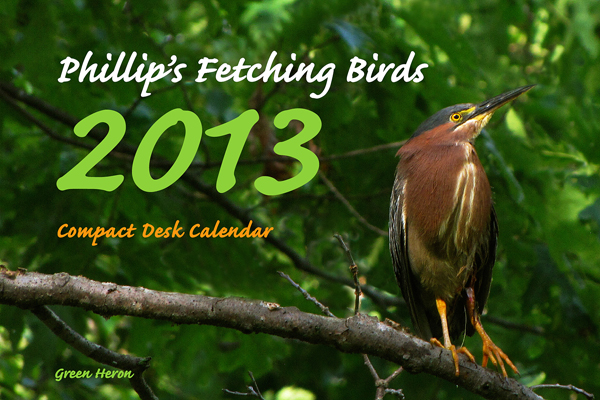 Phillip's Fetching Birds

2013

Compact Desk Calendar

Green Heron